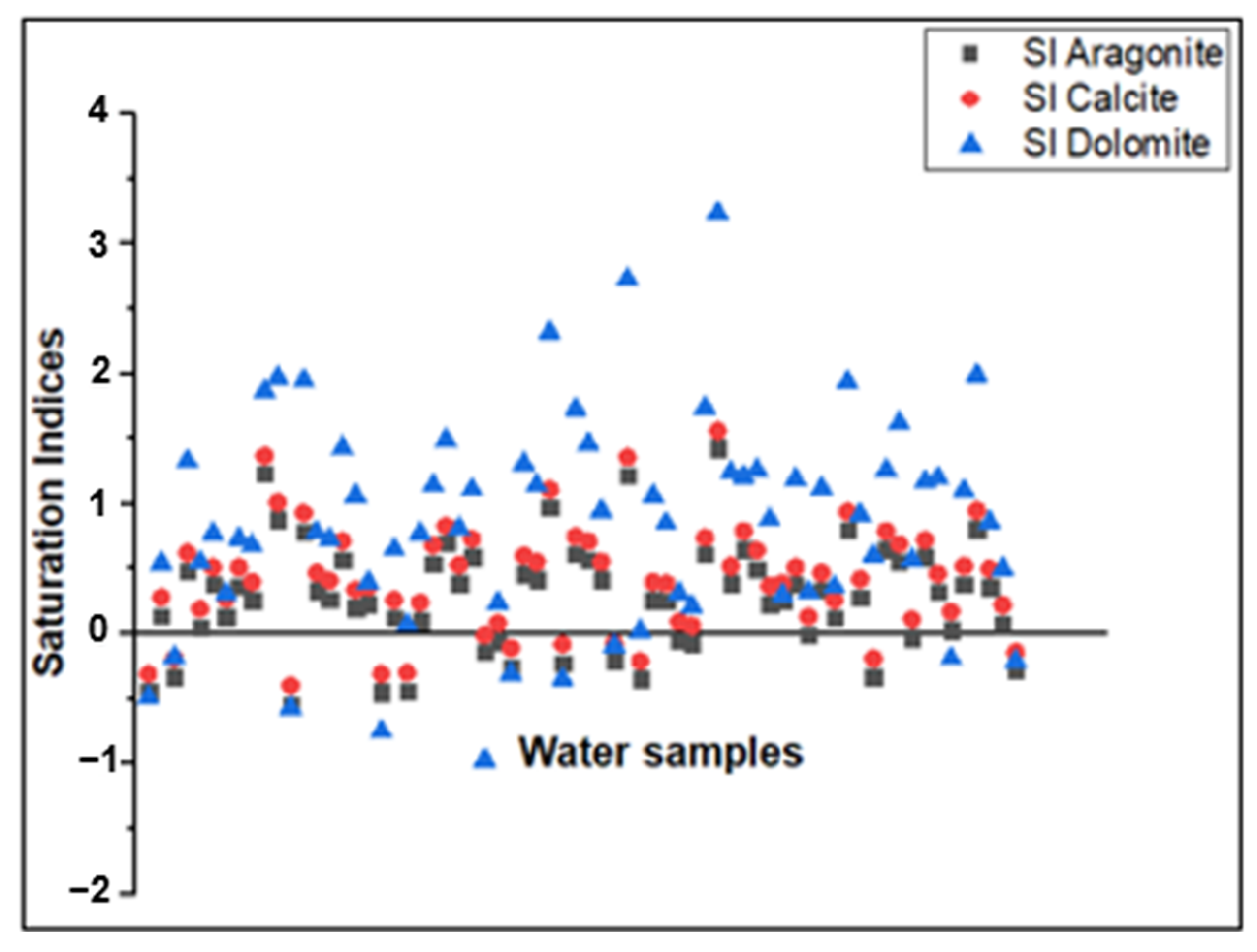 SI Aragonite
SI Calcite
SI Dolomite

Saturation Indices

4
3
2
1
0
−1
−2

Water samples